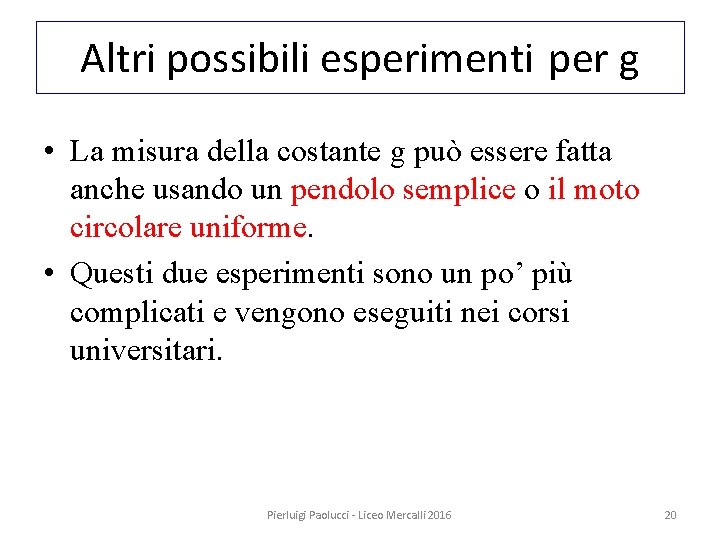 Altri possibili esperimenti per g

• La misura della costante g può essere fatta anche usando un pendolo semplice o il moto circolare uniforme.
• Questi due esperimenti sono un po’ più complicati e vengono eseguiti nei corsi universitari.

Pierluigi Paolucci - Liceo Mercalli 2016

20